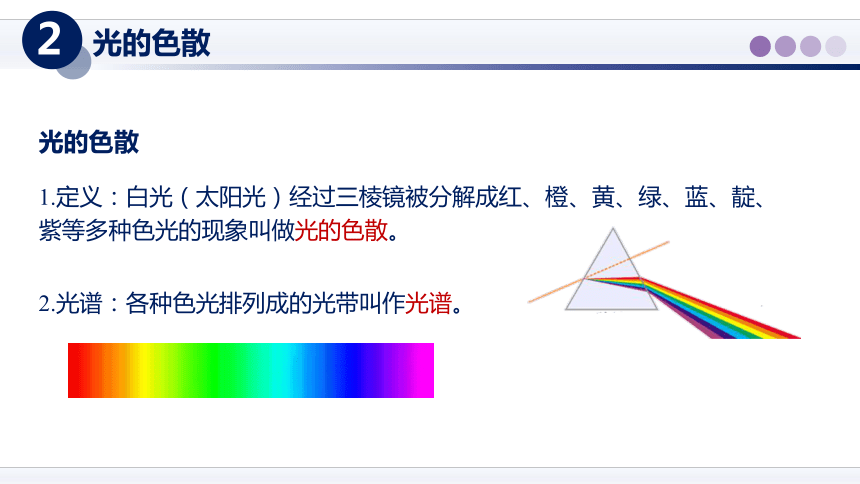 2 光的色散

光的色散

1.定义：白光（太阳光）经过三棱镜被分解成红、橙、黄、绿、蓝、靛、紫等多种色光的现象叫做光的色散。

2.光谱：各种色光排列成的光带叫作光谱。